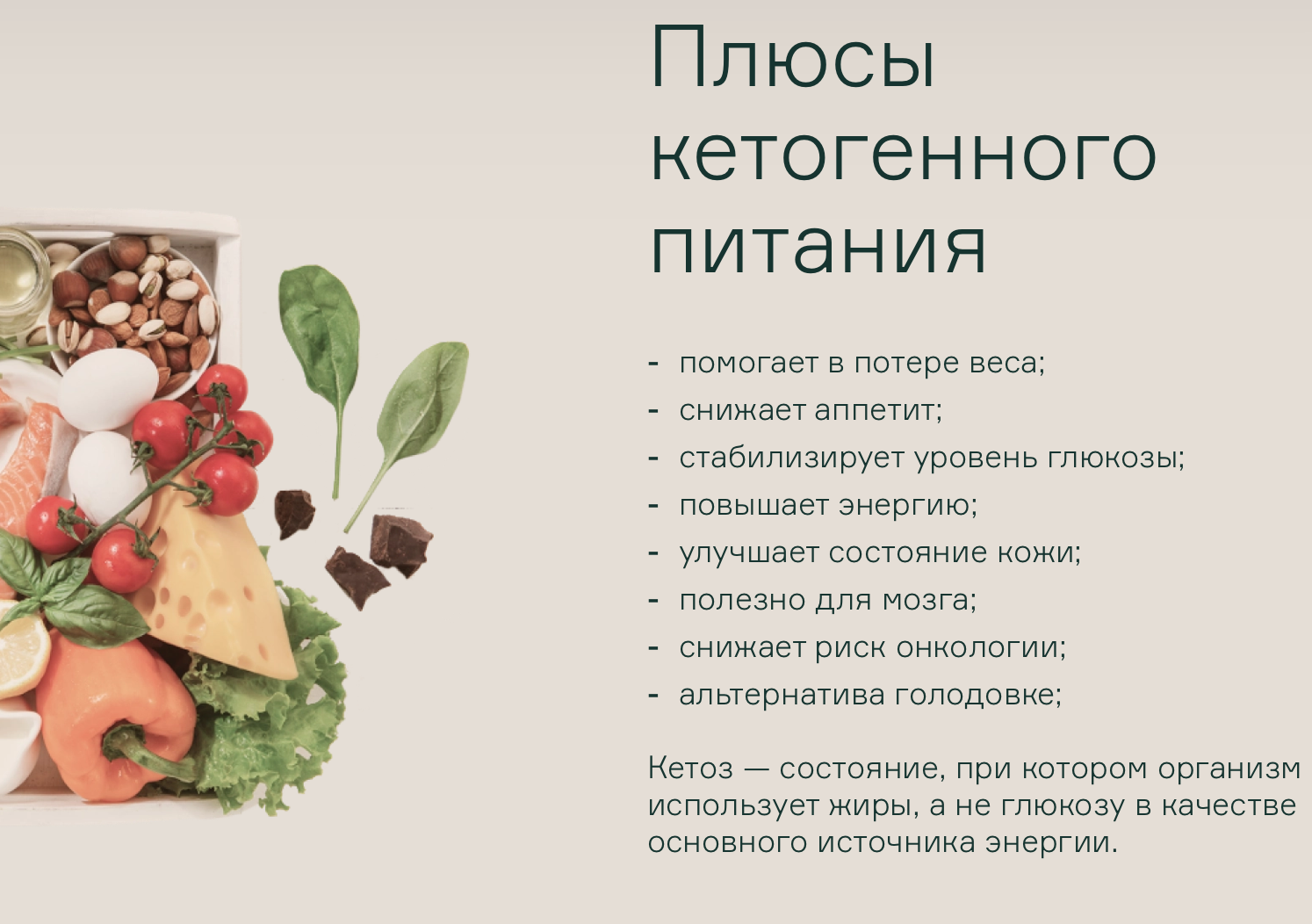 Плюсы кетогенного питания

- помогает в потере веса;
- снижает аппетит;
- стабилизирует уровень глюкозы;
- повышает энергию;
- улучшает состояние кожи;
- полезно для мозга;
- снижает риск онкологии;
- альтернатива голодовке;

Кетоз — состояние, при котором организм использует жиры, а не глюкозу в качестве основного источника энергии.